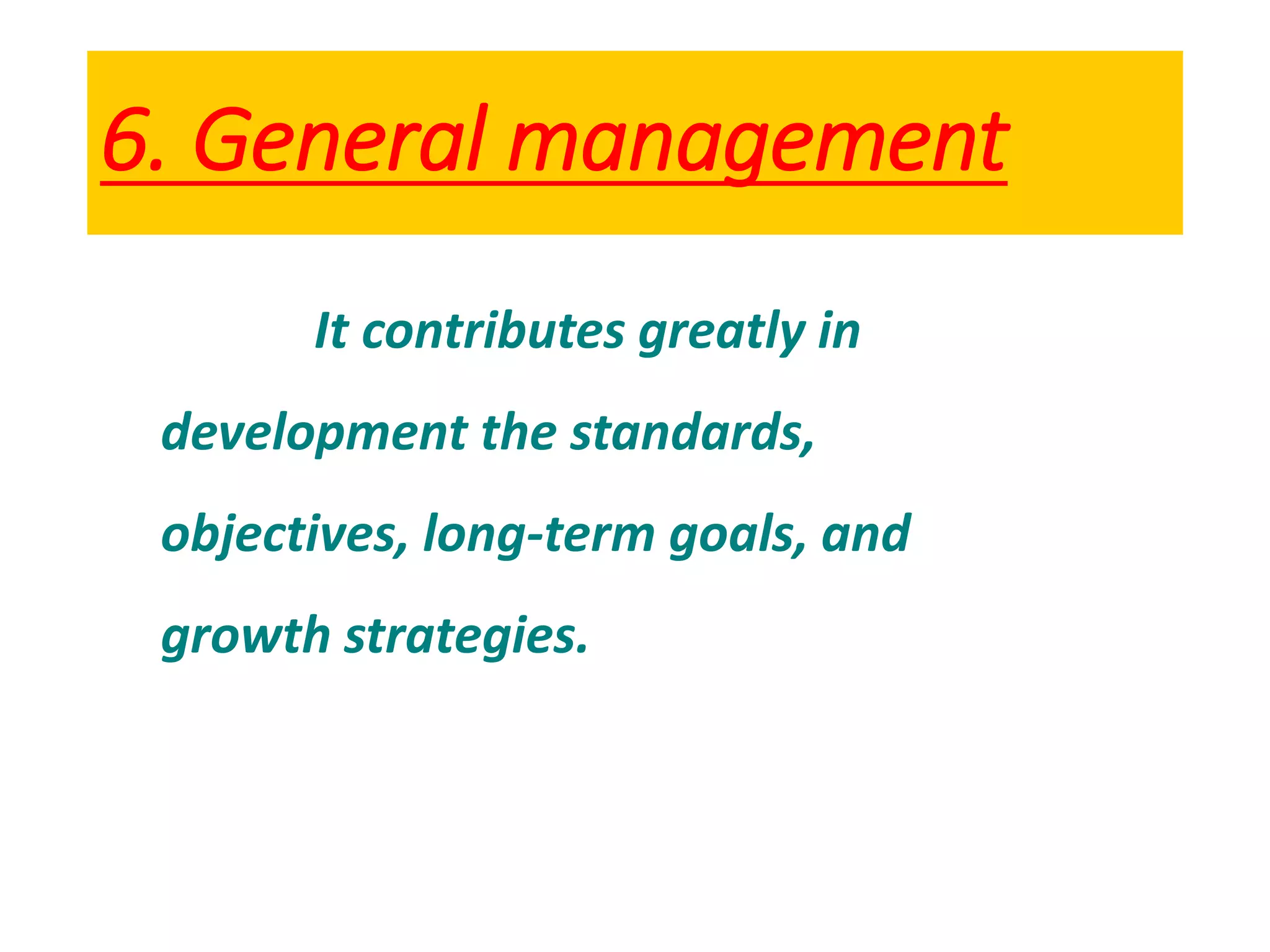 6. General management

It contributes greatly in development the standards, objectives, long-term goals, and growth strategies.